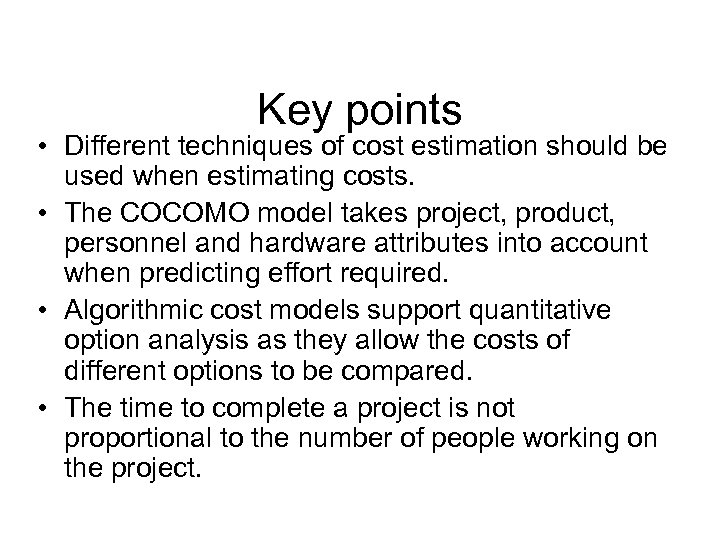 Key points

• Different techniques of cost estimation should be used when estimating costs.
• The COCOMO model takes project, product, personnel and hardware attributes into account when predicting effort required.
• Algorithmic cost models support quantitative option analysis as they allow the costs of different options to be compared.
• The time to complete a project is not proportional to the number of people working on the project.